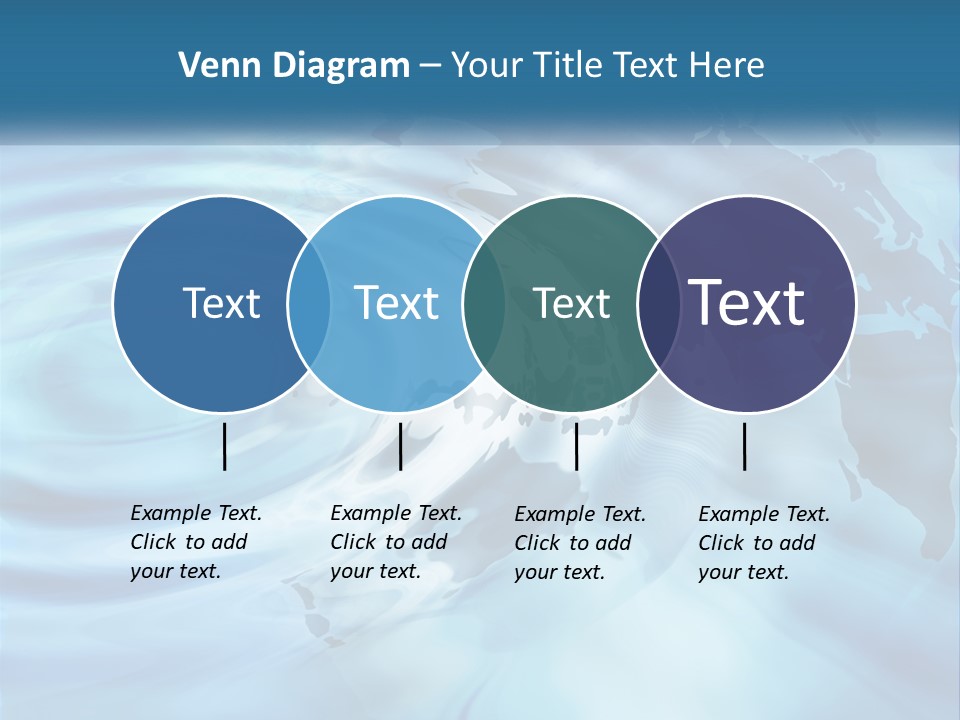 Venn Diagram – Your Title Text Here

Text

Text

Text

Text

Example Text. Click to add your text.

Example Text. Click to add your text.

Example Text. Click to add your text.

Example Text. Click to add your text.